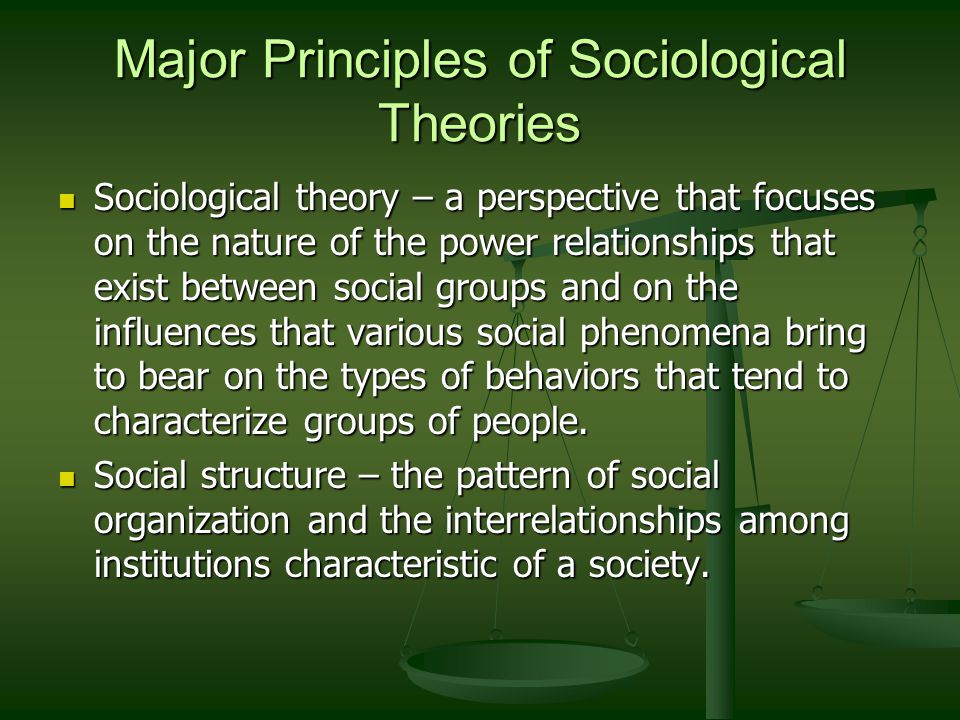 Major Principles of Sociological Theories

- Sociological theory – a perspective that focuses on the nature of the power relationships that exist between social groups and on the influences that various social phenomena bring to bear on the types of behaviors that tend to characterize groups of people.
- Social structure – the pattern of social organization and the interrelationships among institutions characteristic of a society.